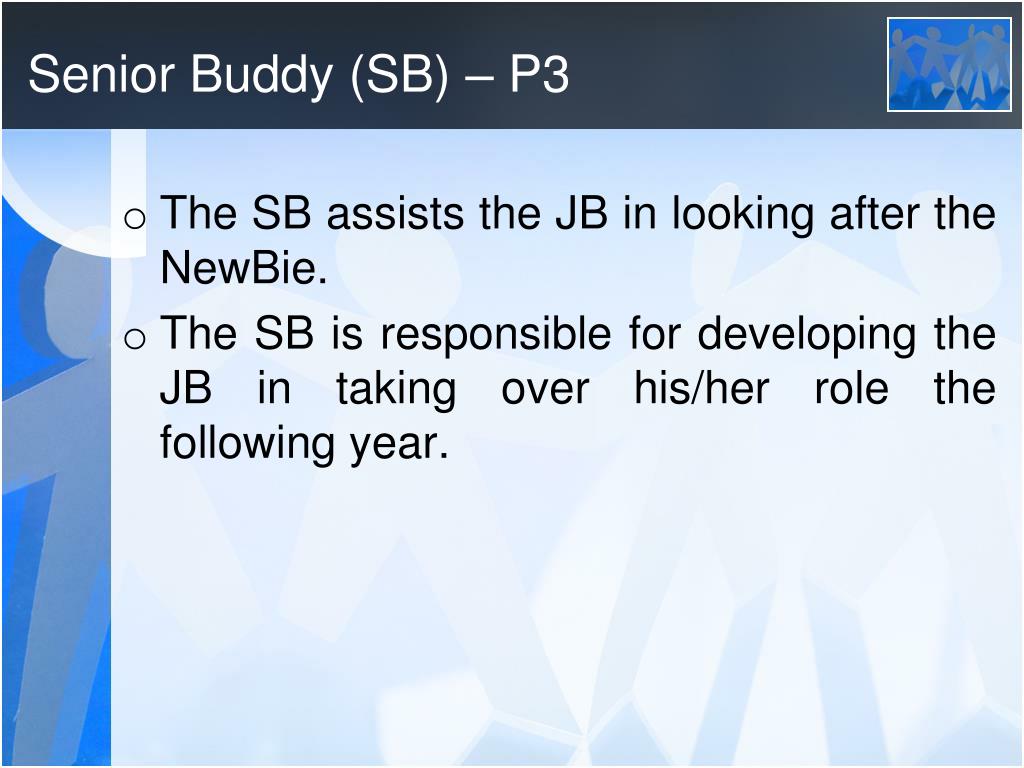 Senior Buddy (SB) – P3

o The SB assists the JB in looking after the NewBie.

o The SB is responsible for developing the JB in taking over his/her role the following year.